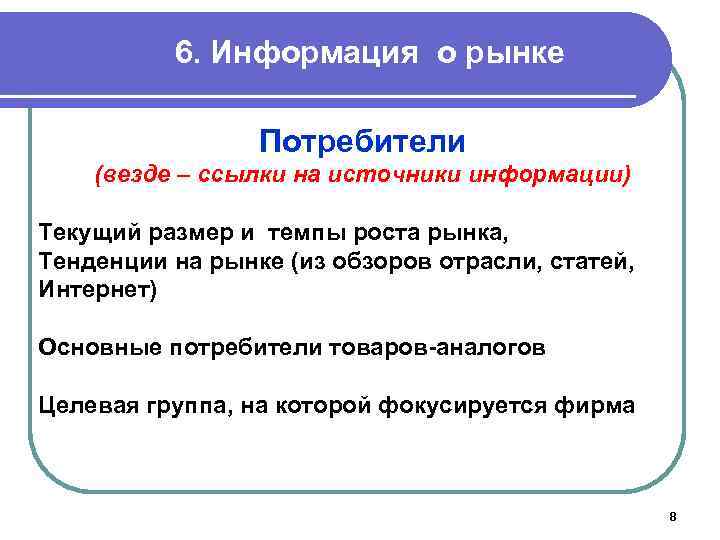 6. Информация о рынке

Потребители

(везде – ссылки на источники информации)

Текущий размер и темпы роста рынка,
Тенденции на рынке (из обзоров отрасли, статей, Интернет)

Основные потребители товаров-аналогов

Целевая группа, на которой фокусируется фирма

8